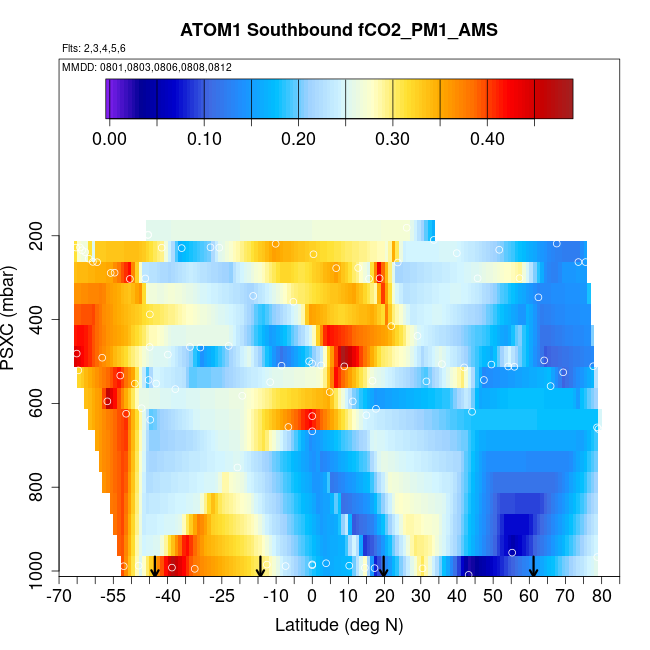 ATOM1 Southbound fCO2_PM1_AMS

Flts: 2,3,4,5,6

MMDD: 0801,0803,0806,0808,0812

0.00 0.10 0.20 0.30 0.40

PSXC (mbar)

200
400
600
800
1000

-70 -55 -40 -25 -10 0 10 20 30 40 50 60 70 80

Latitude (deg N)